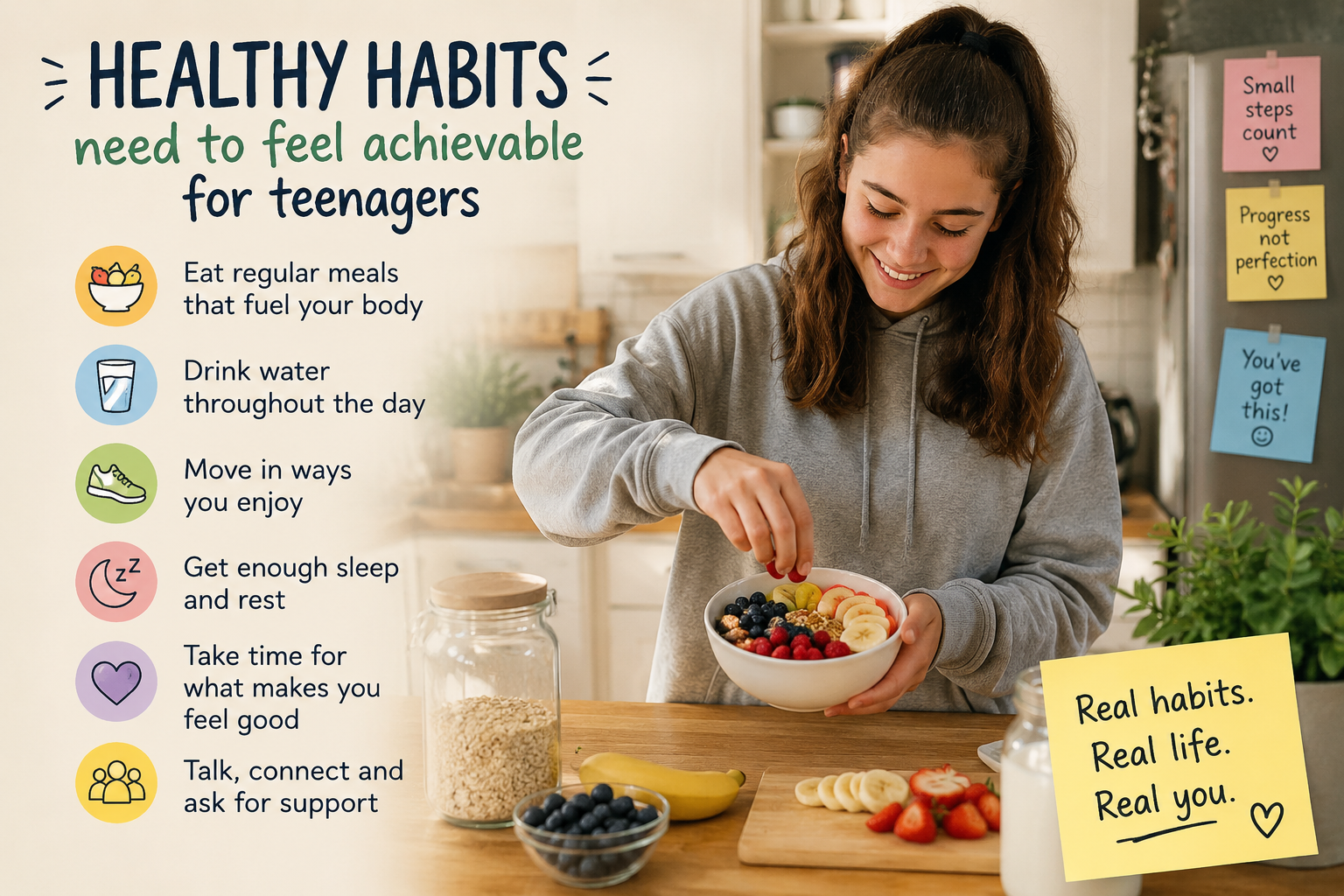 HEALTHY HABITS
need to feel achievable
for teenagers

Eat regular meals that fuel your body

Drink water throughout the day

Move in ways you enjoy

Get enough sleep and rest

Take time for what makes you feel good

Talk, connect and ask for support

Small steps count

Progress not perfection

You've got this!

Real habits.
Real life.
Real you.